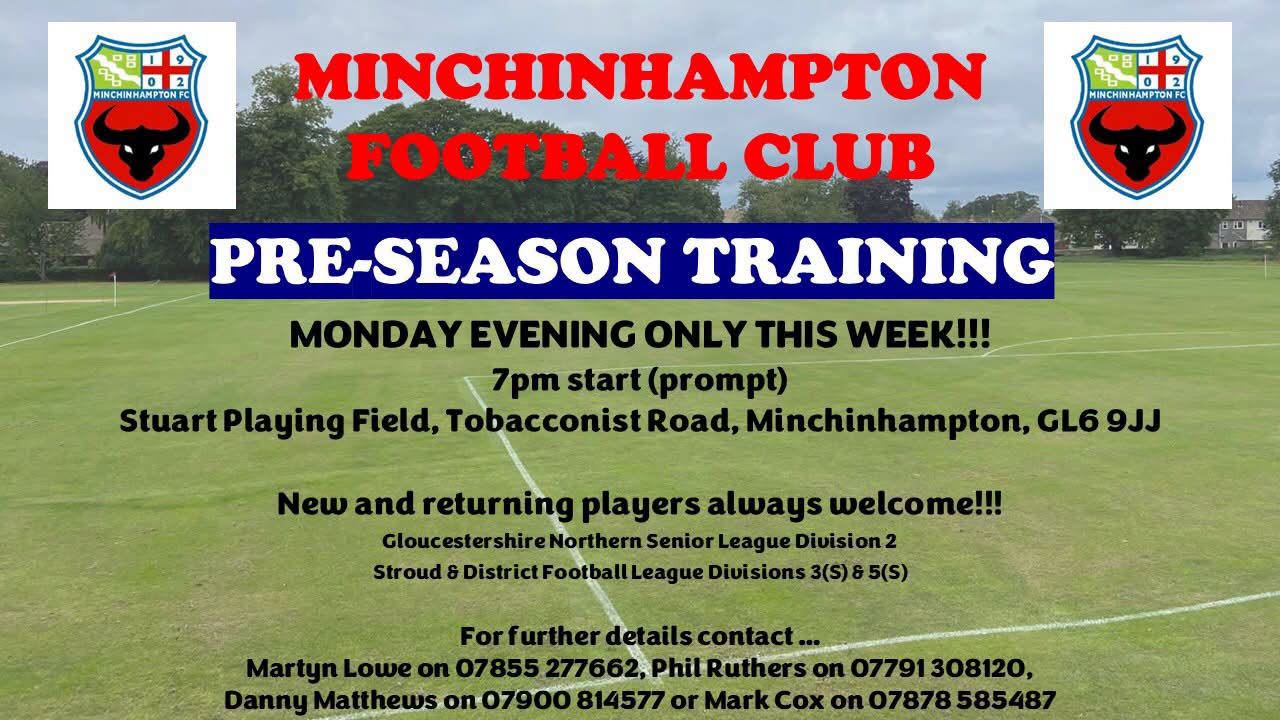 19
02
MINCHINHAMPTON FC

MINCHINHAMPTON FOOTBALL CLUB

19
02
MINCHINHAMPTON FC

PRE-SEASON TRAINING

MONDAY EVENING ONLY THIS WEEK!!!
7pm start (prompt)
Stuart Playing Field, Tobacconist Road, Minchinhampton, GL6 9JJ

New and returning players always welcome!!!
Gloucestershire Northern Senior League Division 2
Stroud & District Football League Divisions 3(S) & 5(S)

For further details contact ...
Martyn Lowe on 07855 277662, Phil Ruthers on 07791 308120,
Danny Matthews on 07900 814577 or Mark Cox on 07878 585487